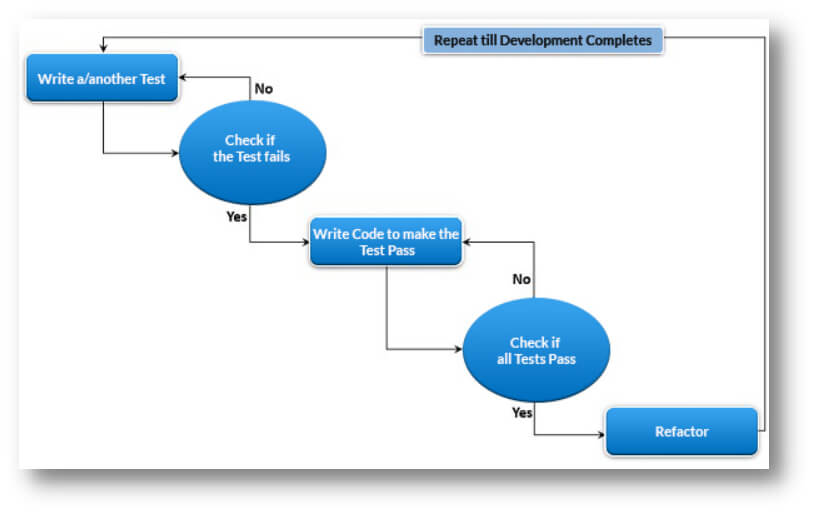 Repeat till Development Completes

Write a/another Test

No

Check if the Test fails

Yes

Write Code to make the Test Pass

No

Check if all Tests Pass

Yes

Refactor